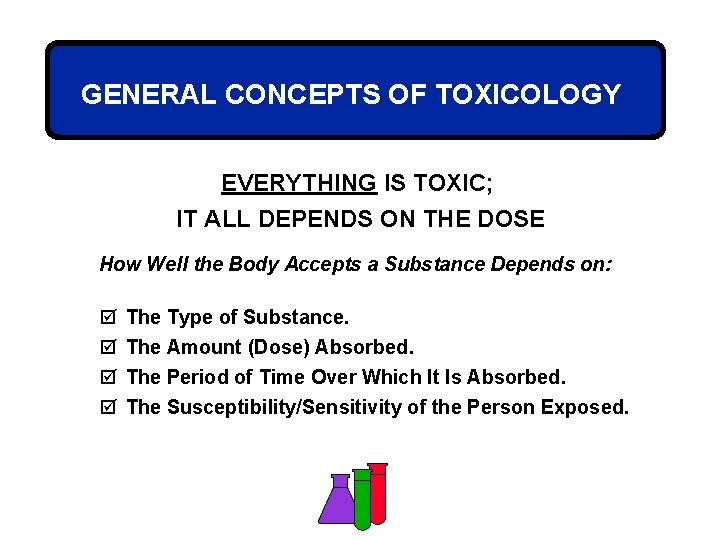 GENERAL CONCEPTS OF TOXICOLOGY

EVERYTHING IS TOXIC;
IT ALL DEPENDS ON THE DOSE

How Well the Body Accepts a Substance Depends on:

☑ The Type of Substance.
☑ The Amount (Dose) Absorbed.
☑ The Period of Time Over Which It Is Absorbed.
☑ The Susceptibility/Sensitivity of the Person Exposed.